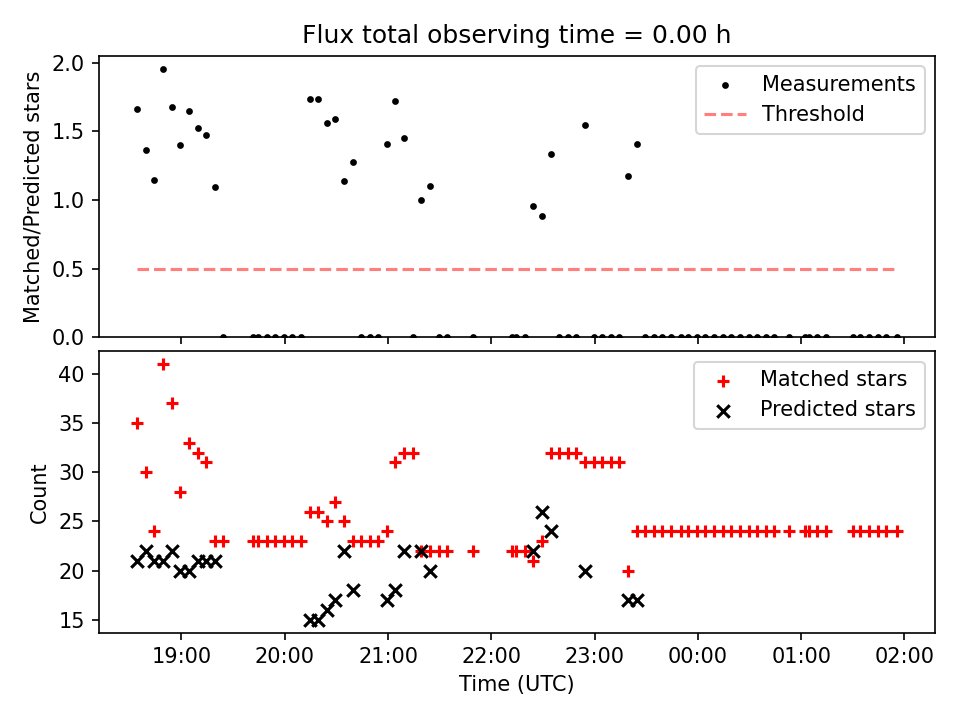 Flux total observing time = 0.00 h

Matched/Predicted stars

2.0
1.5
1.0
0.5
0.0

Measurements
Threshold

Count

40
35
30
25
20
15

Matched stars
Predicted stars

19:00 20:00 21:00 22:00 23:00 00:00 01:00 02:00

Time (UTC)